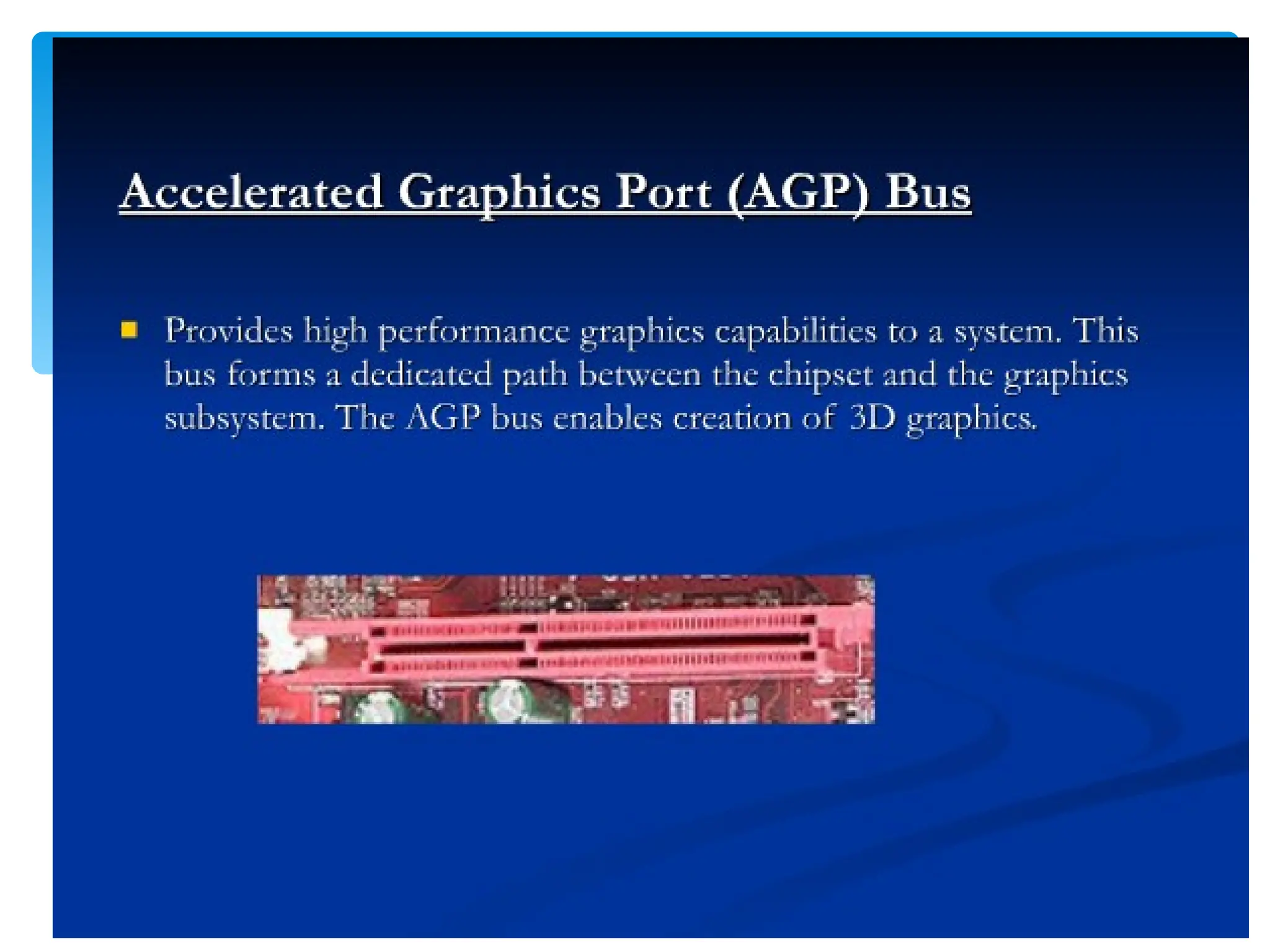 Accelerated Graphics Port (AGP) Bus

Provides high performance graphics capabilities to a system. This bus forms a dedicated path between the chipset and the graphics subsystem. The AGP bus enables creation of 3D graphics.